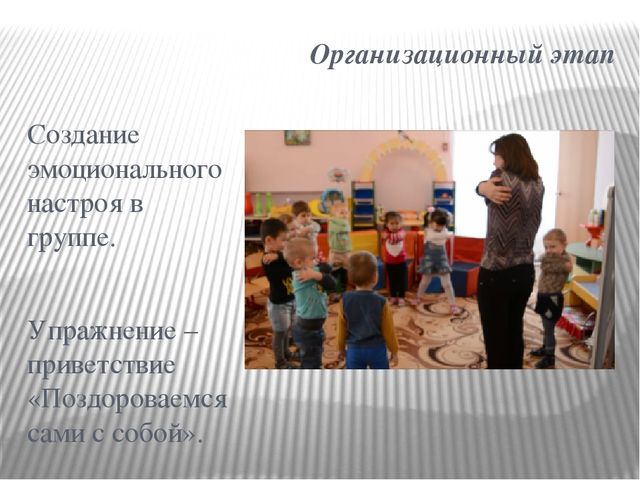 Организационный этап

Создание эмоционального настроя в группе.

Упражнение – приветствие «Поздороваемся сами с собой».